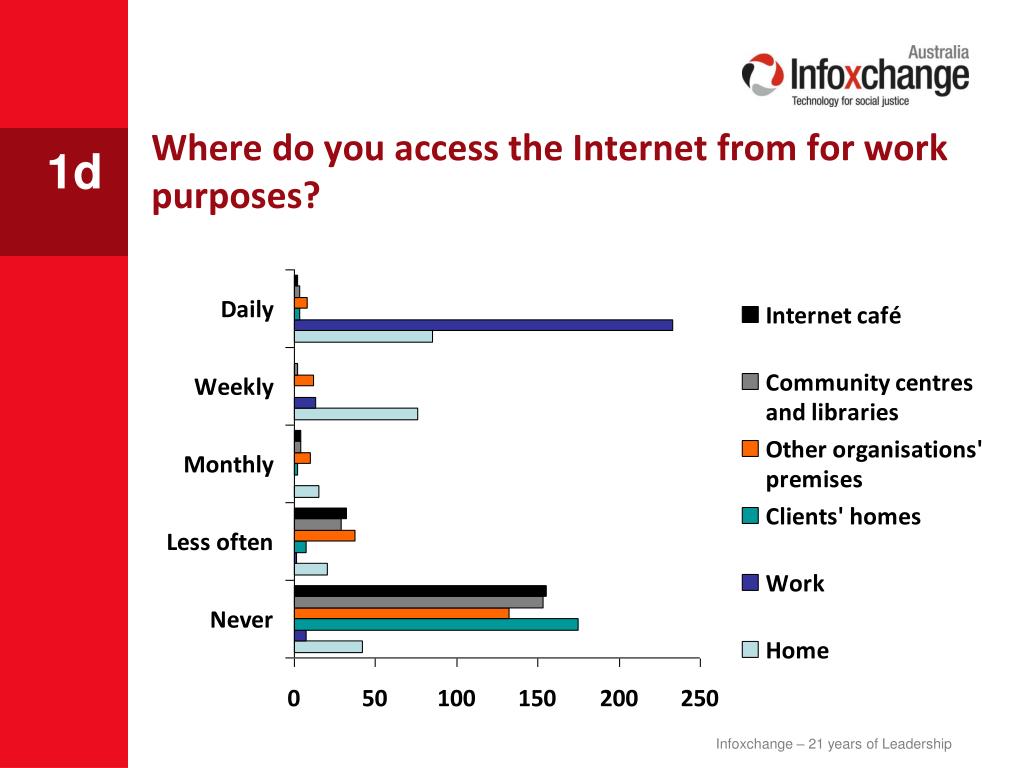 Australia
Infoxchange
Technology for social justice

1d

Where do you access the Internet from for work purposes?

Daily
Weekly
Monthly
Less often
Never

0 50 100 150 200 250

Internet café
Community centres and libraries
Other organisations' premises
Clients' homes
Work
Home

Infoxchange – 21 years of Leadership